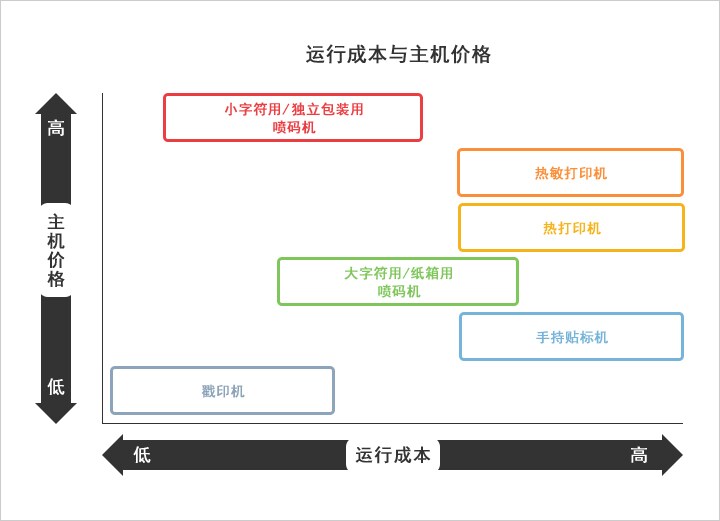 运行成本与主机价格

高

主机价格

低

小字符用/独立包装用
喷码机

热敏打印机

热打印机

大字符用/纸箱用
喷码机

手持贴标机

戳印机

低

运行成本

高